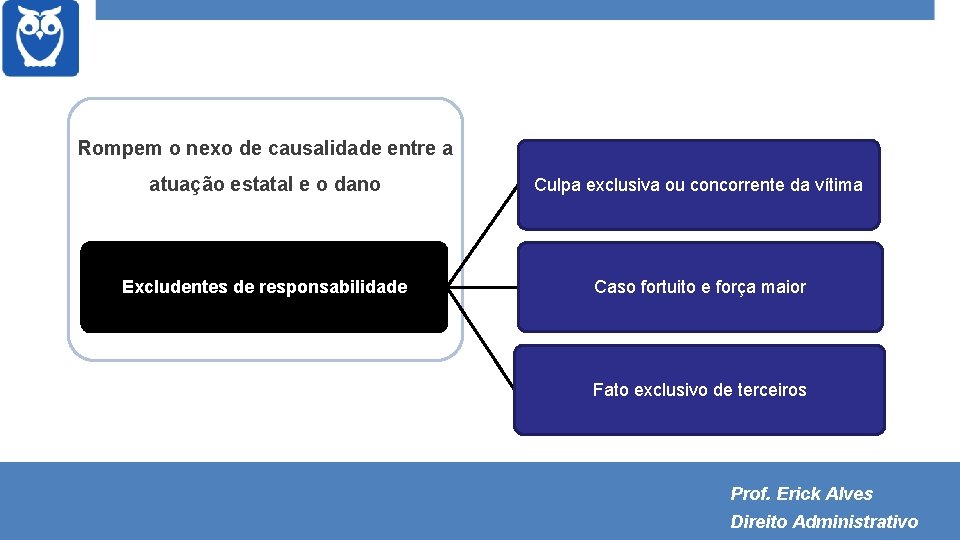 Rompem o nexo de causalidade entre a atuação estatal e o dano

Excludentes de responsabilidade

Culpa exclusiva ou concorrente da vítima

Caso fortuito e força maior

Fato exclusivo de terceiros

Prof. Erick Alves
Direito Administrativo